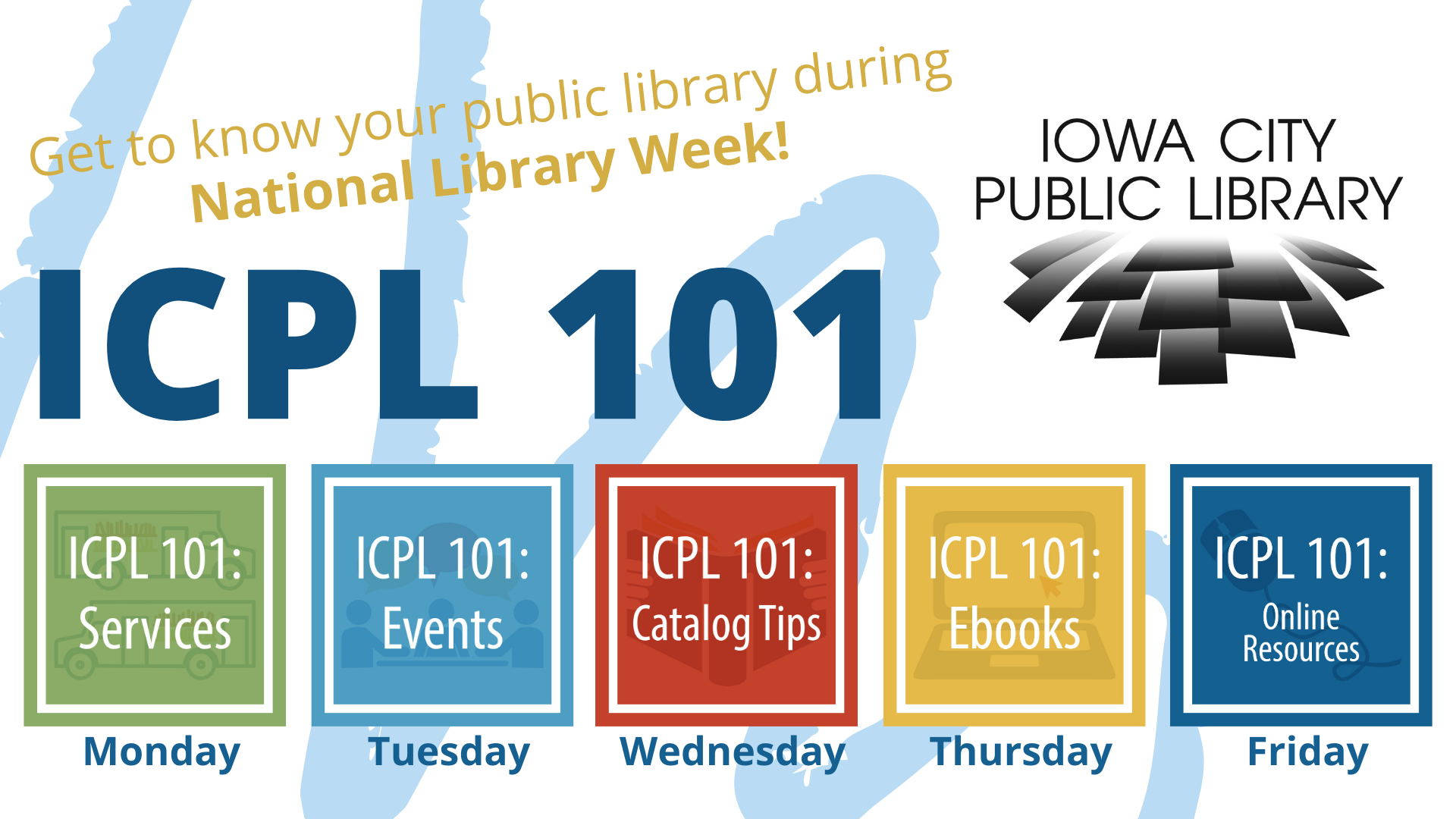 Get to know your public library during
National Library Week!

IOWA CITY
PUBLIC LIBRARY

ICPL 101

ICPL 101: Services

Monday

ICPL 101: Events

Tuesday

ICPL 101: Catalog Tips

Wednesday

ICPL 101: Ebooks

Thursday

ICPL 101: Online Resources

Friday